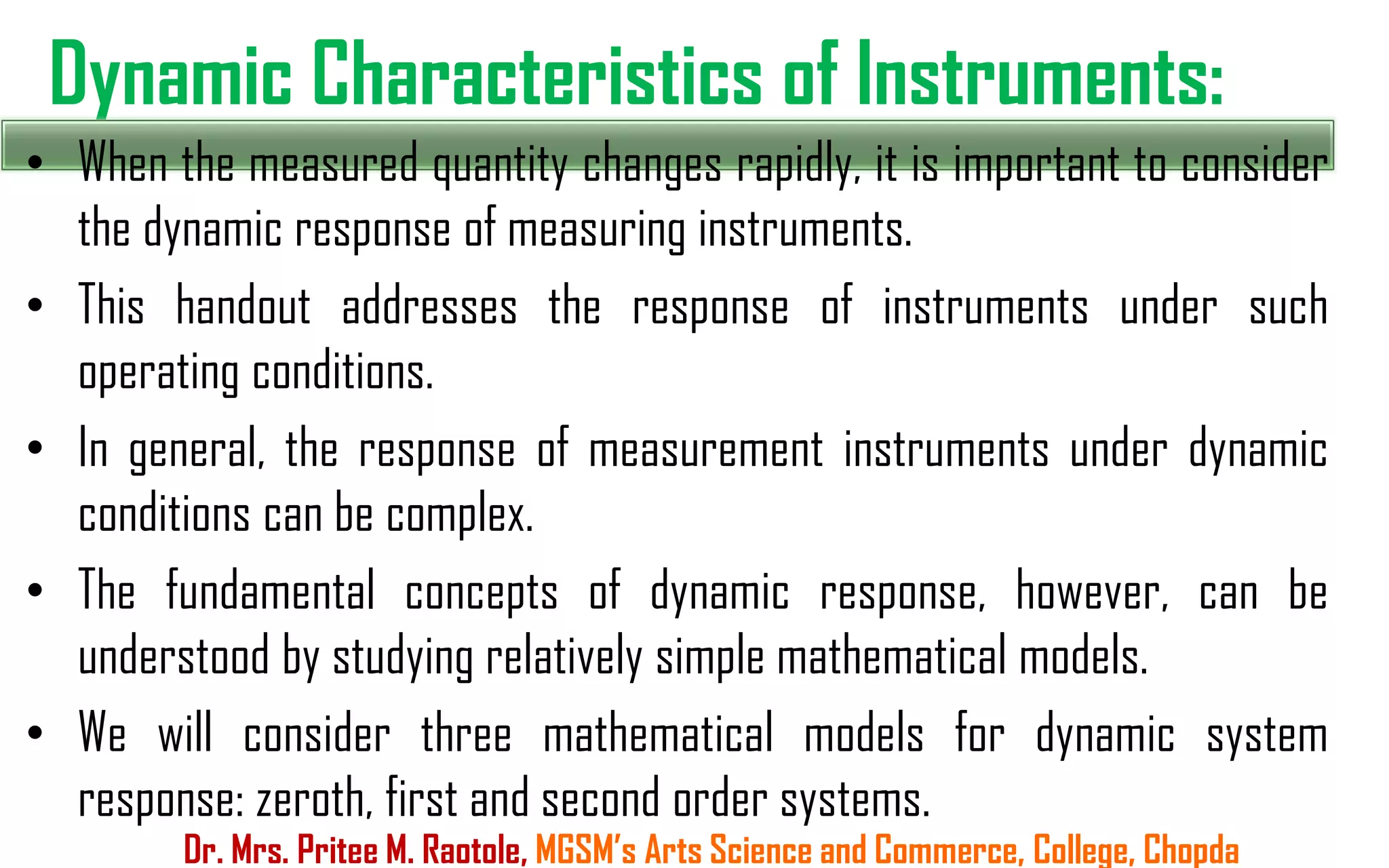 Dynamic Characteristics of Instruments:

• When the measured quantity changes rapidly, it is important to consider the dynamic response of measuring instruments.

• This handout addresses the response of instruments under such operating conditions.

• In general, the response of measurement instruments under dynamic conditions can be complex.

• The fundamental concepts of dynamic response, however, can be understood by studying relatively simple mathematical models.

• We will consider three mathematical models for dynamic system response: zeroth, first and second order systems.

Dr. Mrs. Pritee M. Raotole, MGSM's Arts Science and Commerce, College, Chopda